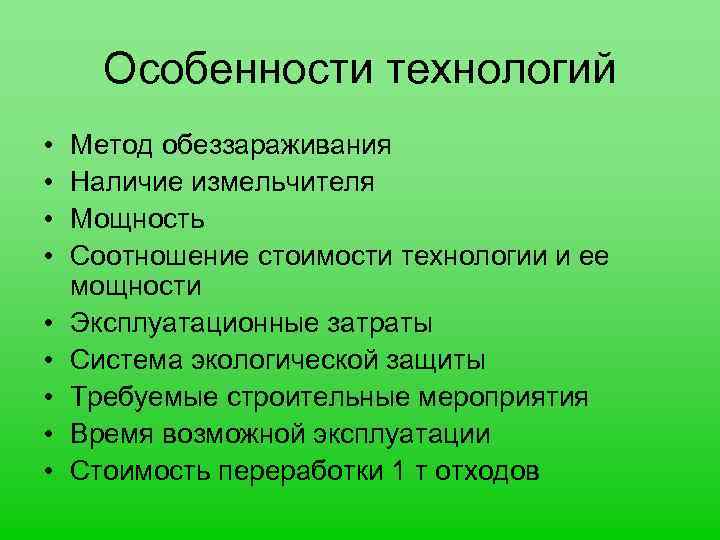 Особенности технологий

• Метод обеззараживания
• Наличие измельчителя
• Мощность
• Соотношение стоимости технологии и ее мощности
• Эксплуатационные затраты
• Система экологической защиты
• Требуемые строительные мероприятия
• Время возможной эксплуатации
• Стоимость переработки 1 т отходов